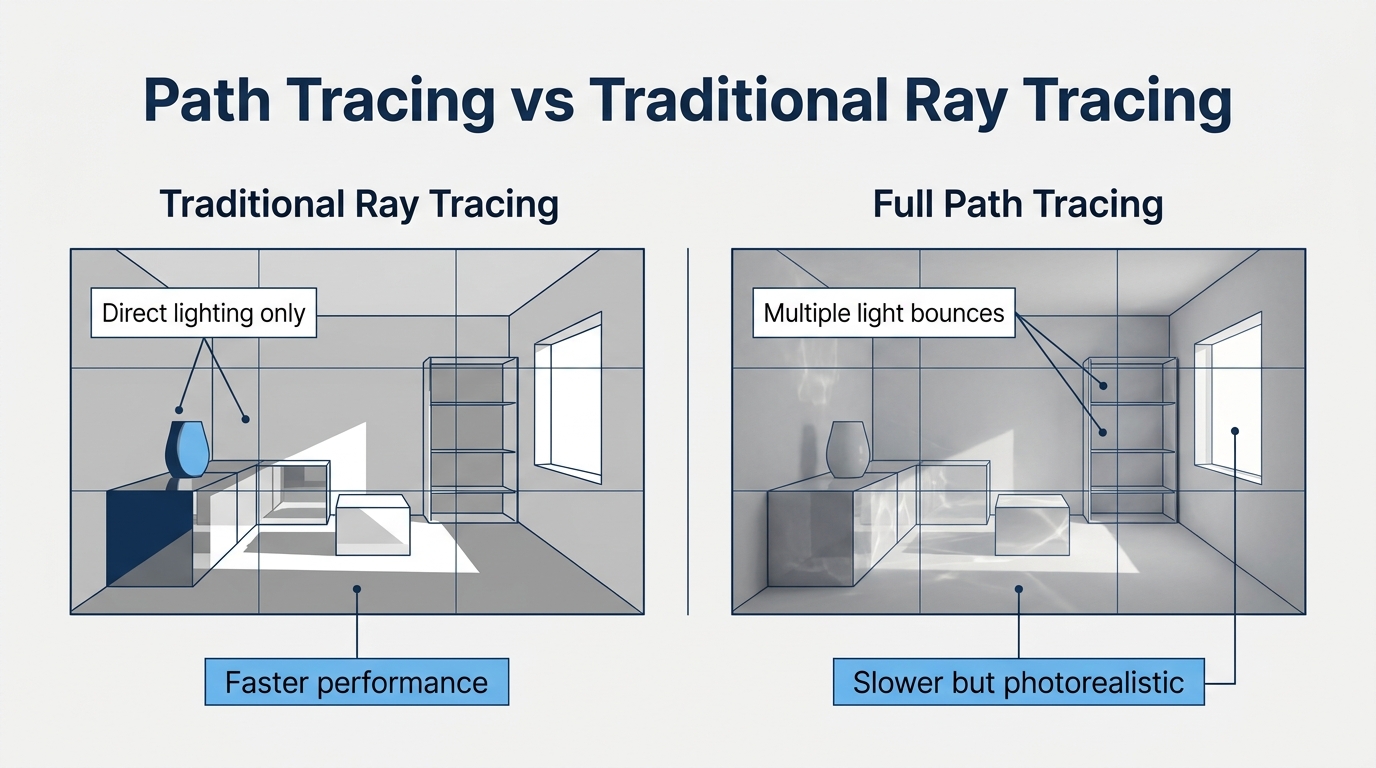 Path Tracing vs Traditional Ray Tracing

Traditional Ray Tracing

Direct lighting only

Faster performance

Full Path Tracing

Multiple light bounces

Slower but photorealistic